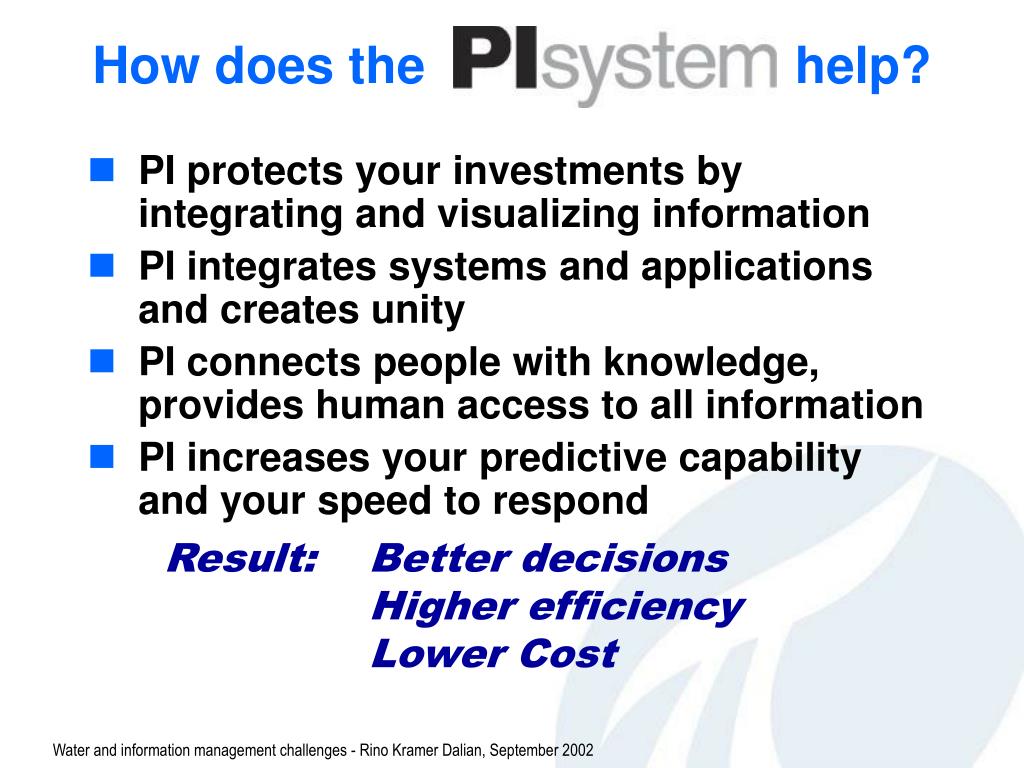 How does the PIsystem help?

PI protects your investments by integrating and visualizing information

PI integrates systems and applications and creates unity

PI connects people with knowledge, provides human access to all information

PI increases your predictive capability and your speed to respond

Result: Better decisions
Higher efficiency
Lower Cost

Water and information management challenges - Rino Kramer Dalian, September 2002